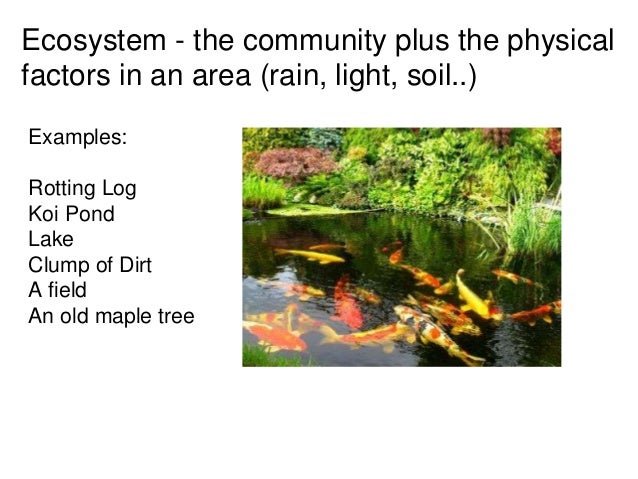 Ecosystem - the community plus the physical factors in an area (rain, light, soil..)

Examples:

Rotting Log
Koi Pond
Lake
Clump of Dirt
A field
An old maple tree